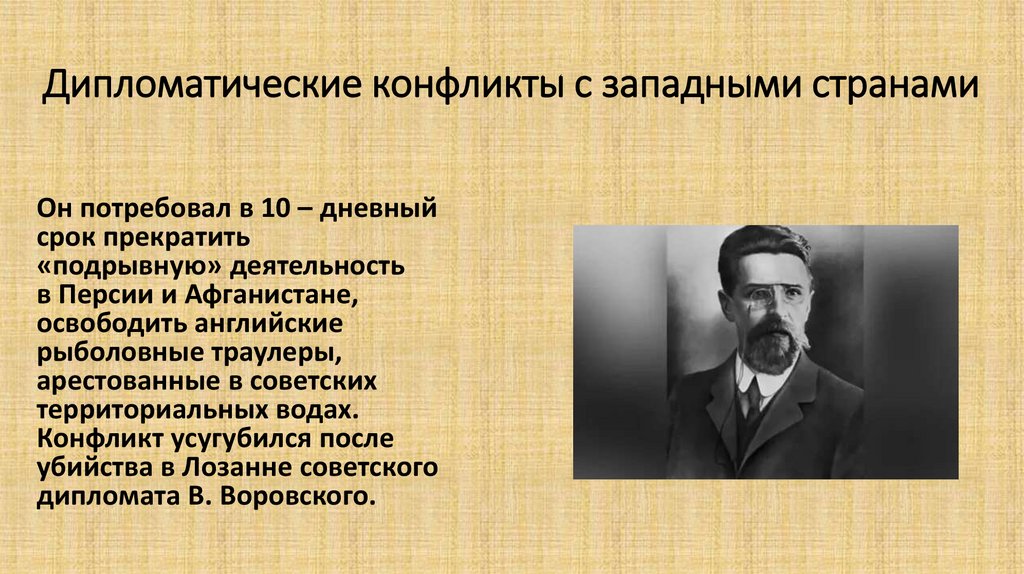 Дипломатические конфликты с западными странами

Он потребовал в 10 – дневный срок прекратить «подрывную» деятельность в Персии и Афганистане, освободить английские рыболовные траулеры, арестованные в советских территориальных водах. Конфликт усугубился после убийства в Лозанне советского дипломата В. Воровского.